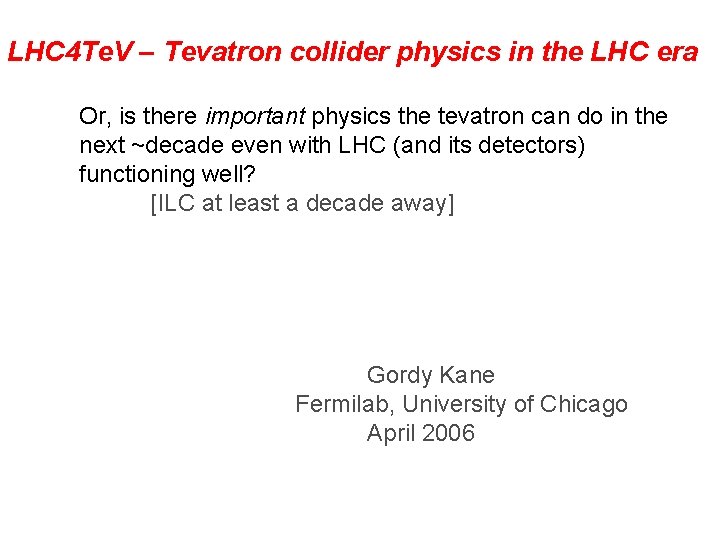 LHC4TeV – Tevatron collider physics in the LHC era

Or, is there important physics the tevatron can do in the next ~decade even with LHC (and its detectors) functioning well?
[ILC at least a decade away]

Gordy Kane
Fermilab, University of Chicago
April 2006